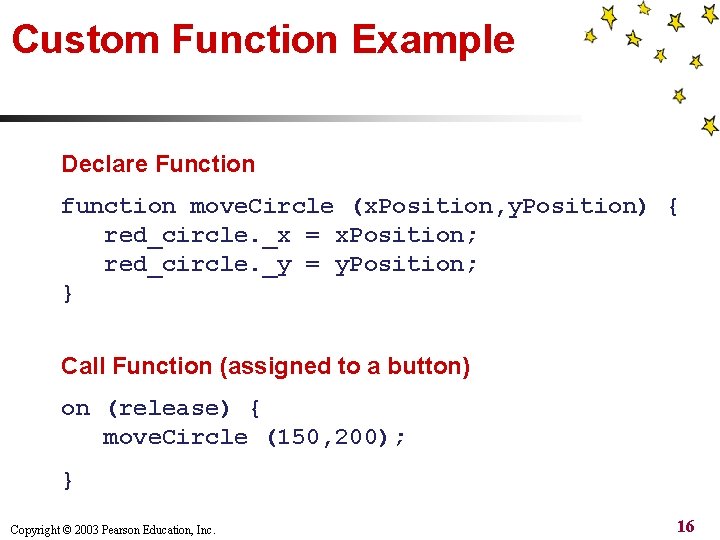 Custom Function Example

Declare Function

function moveCircle (xPosition,yPosition) {
red_circle._x = xPosition;
red_circle._y = yPosition;
}

Call Function (assigned to a button)

on (release) {
moveCircle (150,200);
}

Copyright © 2003 Pearson Education, Inc.

16